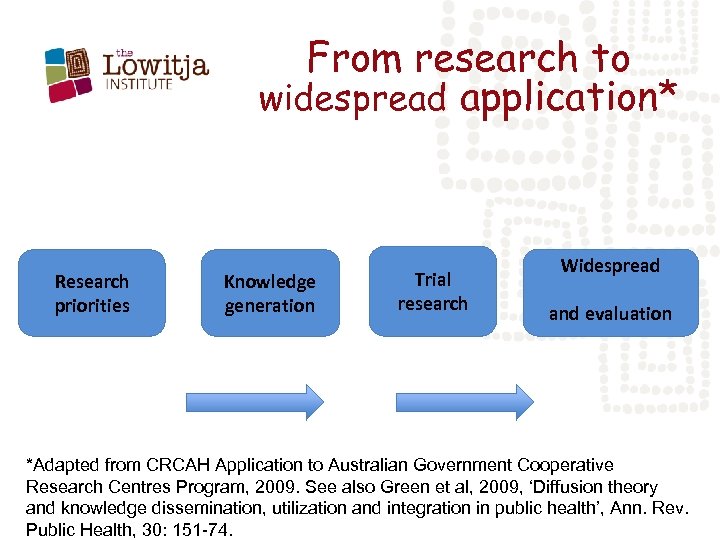 the Lowitja INSTITUTE

From research to widespread application*

Research priorities

Knowledge generation

Trial research

Widespread

and evaluation

*Adapted from CRCAH Application to Australian Government Cooperative Research Centres Program, 2009. See also Green et al, 2009, ‘Diffusion theory and knowledge dissemination, utilization and integration in public health’, Ann. Rev. Public Health, 30: 151-74.